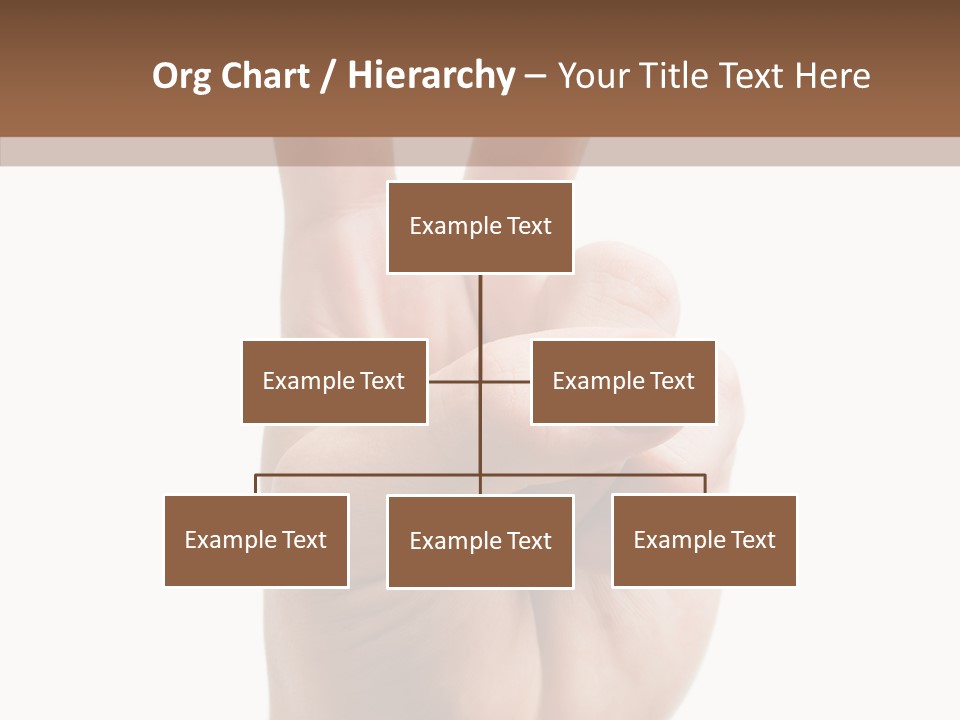 Org Chart / Hierarchy – Your Title Text Here

Example Text

Example Text

Example Text

Example Text

Example Text

Example Text